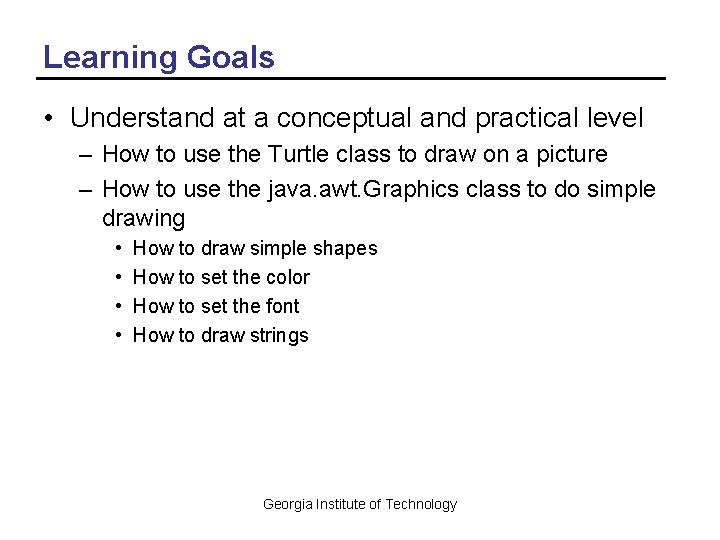 Learning Goals

• Understand at a conceptual and practical level
– How to use the Turtle class to draw on a picture
– How to use the java.awt.Graphics class to do simple drawing
• How to draw simple shapes
• How to set the color
• How to set the font
• How to draw strings

Georgia Institute of Technology